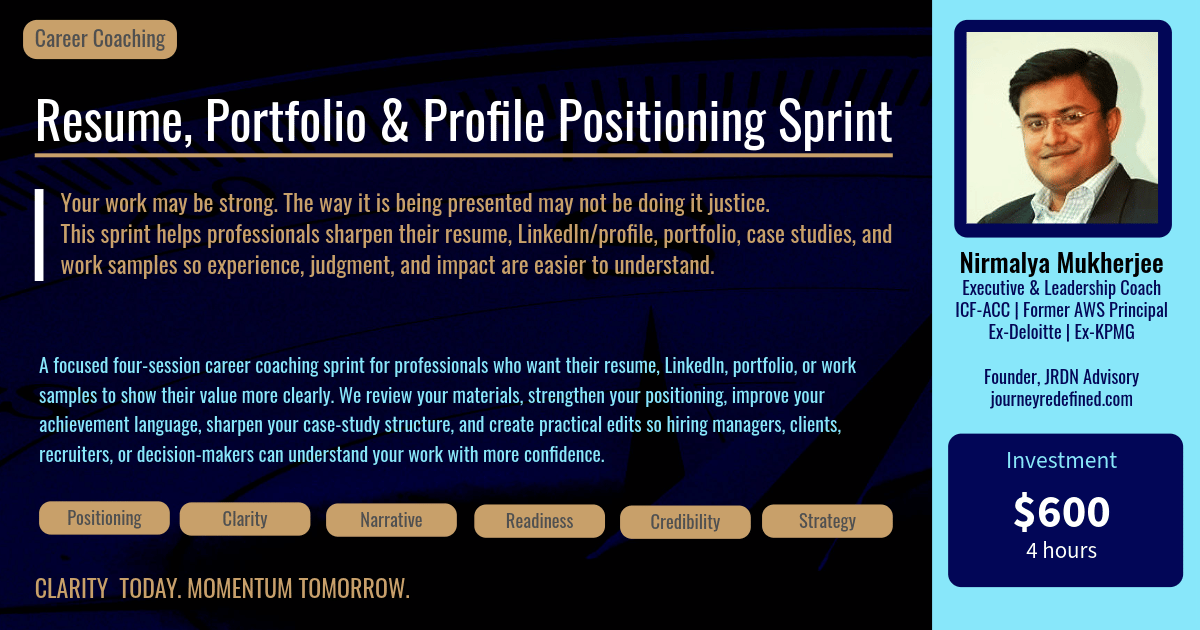 Career Coaching

Resume, Portfolio & Profile Positioning Sprint

Your work may be strong. The way it is being presented may not be doing it justice.
This sprint helps professionals sharpen their resume, LinkedIn/profile, portfolio, case studies, and work samples so experience, judgment, and impact are easier to understand.

A focused four-session career coaching sprint for professionals who want their resume, LinkedIn, portfolio, or work samples to show their value more clearly. We review your materials, strengthen your positioning, improve your achievement language, sharpen your case-study structure, and create practical edits so hiring managers, clients, recruiters, or decision-makers can understand your work with more confidence.

Positioning
Clarity
Narrative
Readiness
Credibility
Strategy

CLARITY TODAY. MOMENTUM TOMORROW.

Nirmalya Mukherjee
Executive & Leadership Coach
ICF-ACC | Former AWS Principal
Ex-Deloitte | Ex-KPMG

Founder, JRDN Advisory
journeyredefined.com

Investment
$600
4 hours